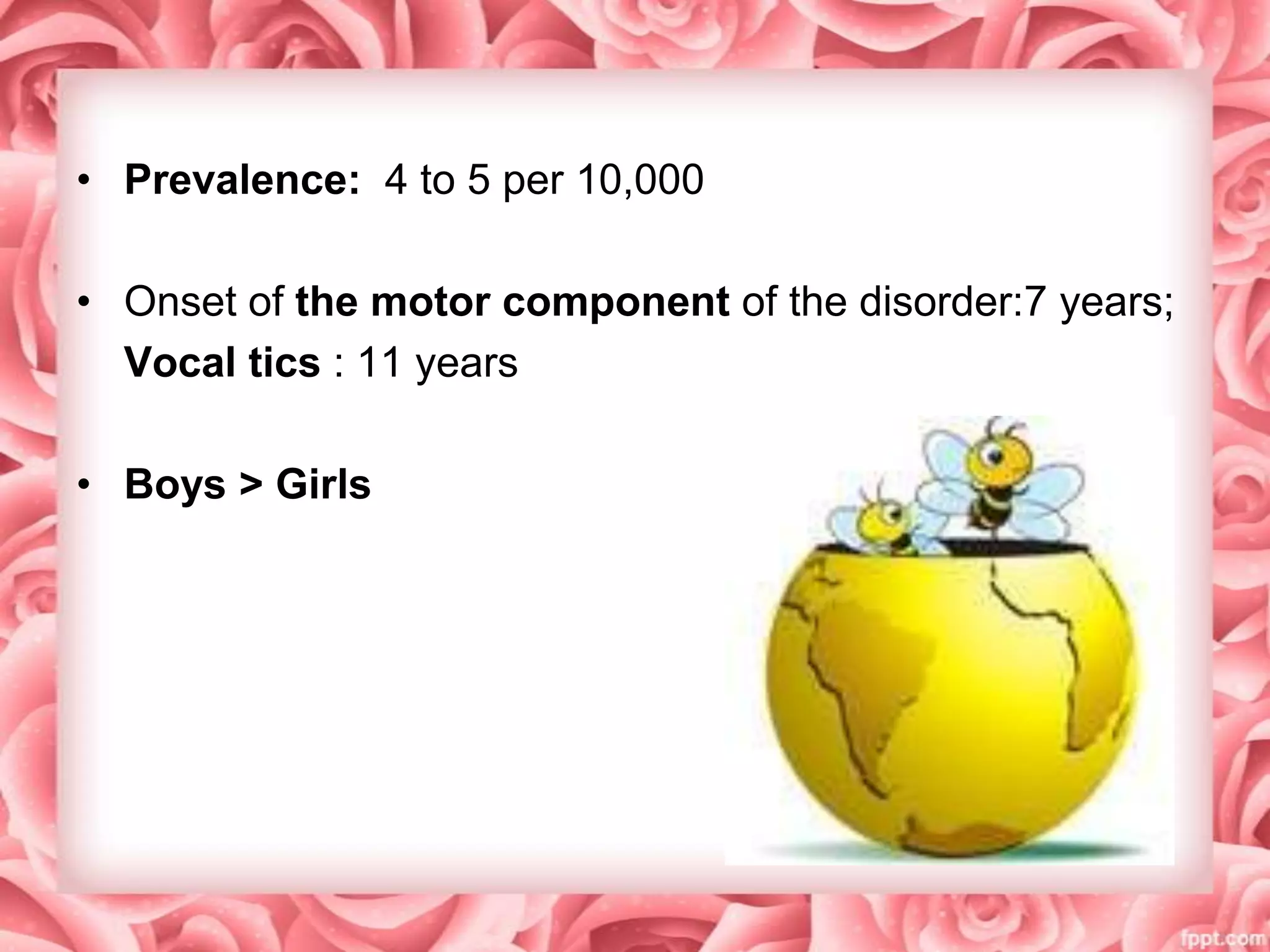 • Prevalence: 4 to 5 per 10,000

• Onset of the motor component of the disorder:7 years; Vocal tics : 11 years

• Boys > Girls

fppt.com